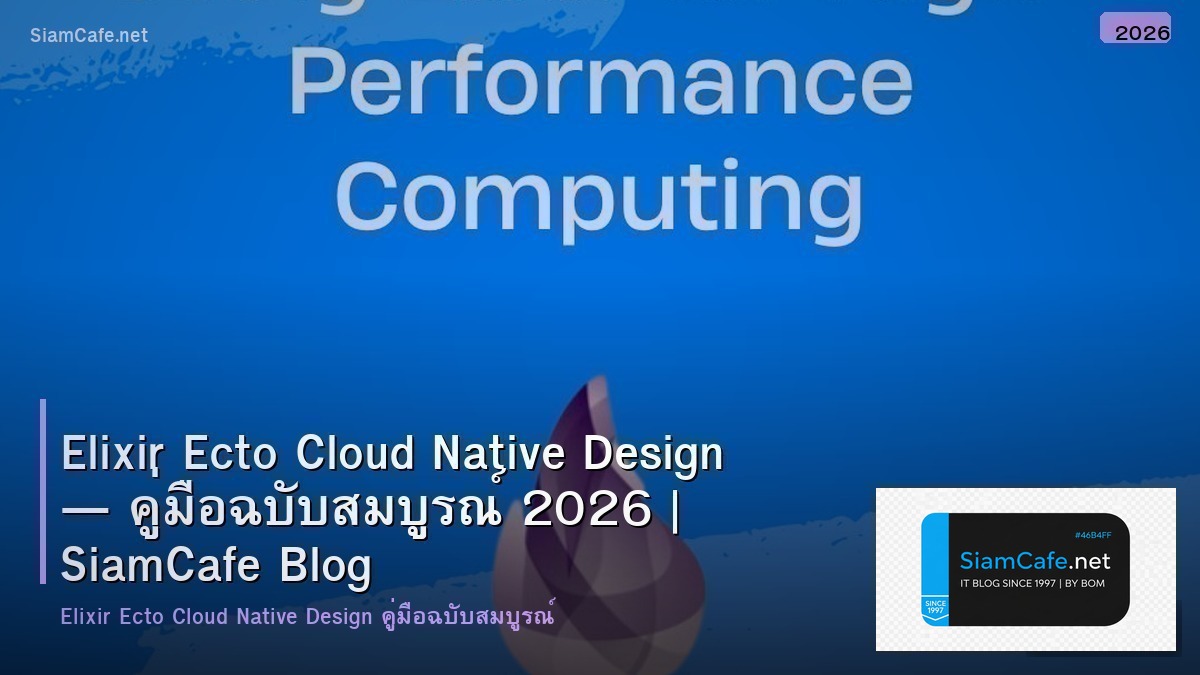 SiamCafe.net

2026

Performance Computing

Elixir Ecto Cloud Native Design — คู่มือฉบับสมบูรณ์ 2026 | SiamCafe Blog

Elixir Ecto Cloud Native Design คู่มือฉบับสมบูรณ์

#46B4FF
SiamCafe.net
IT BLOG SINCE 1997 | BY BOM
SINCE 1997